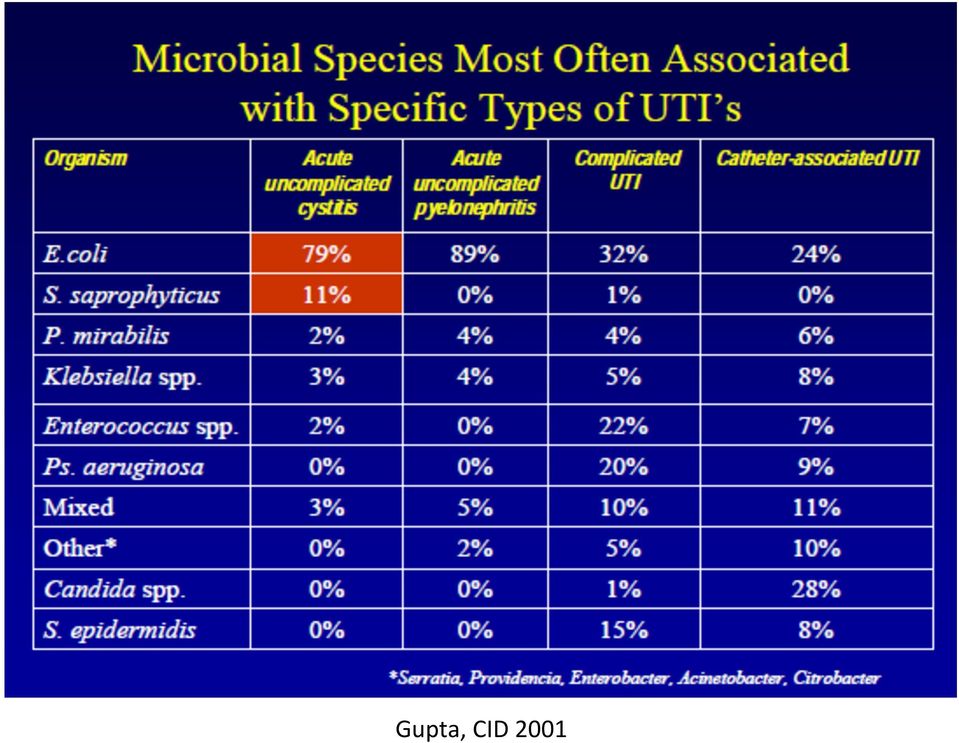 Microbial Species Most Often Associated with Specific Types of UTI's

| Organism | Acute uncomplicated cystitis | Acute uncomplicated pyelonephritis | Complicated UTI | Catheter-associated UTI |
|---|---|---|---|---|
| E.coli | 79% | 89% | 32% | 24% |
| S. saprophyticus | 11% | 0% | 1% | 0% |
| P. mirabilis | 2% | 4% | 4% | 6% |
| Klebsiella spp. | 3% | 4% | 5% | 8% |
| Enterococcus spp. | 2% | 0% | 22% | 7% |
| Ps. aeruginosa | 0% | 0% | 20% | 9% |
| Mixed | 3% | 5% | 10% | 11% |
| Other* | 0% | 2% | 5% | 10% |
| Candida spp. | 0% | 0% | 1% | 28% |
| S. epidermidis | 0% | 0% | 15% | 8% |

*Serratia, Providencia, Enterobacter, Acinetobacter, Citrobacter

Gupta, CID 2001